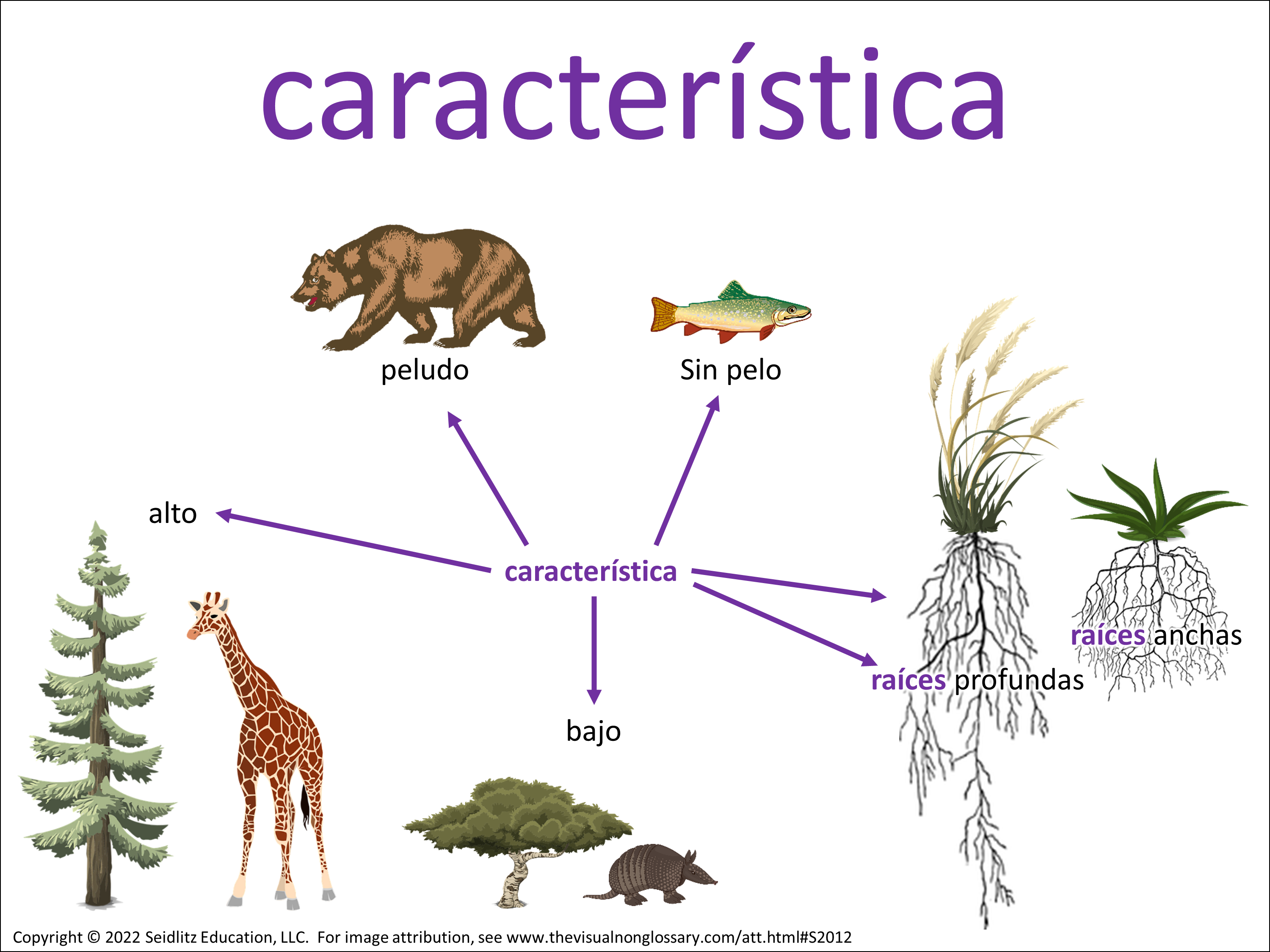 característica

peludo

Sin pelo

alto

característica

raíces anchas

raíces profundas

bajo

Copyright © 2022 Seidlitz Education, LLC. For image attribution, see www.thevisualnonglossary.com/att.html#S2012